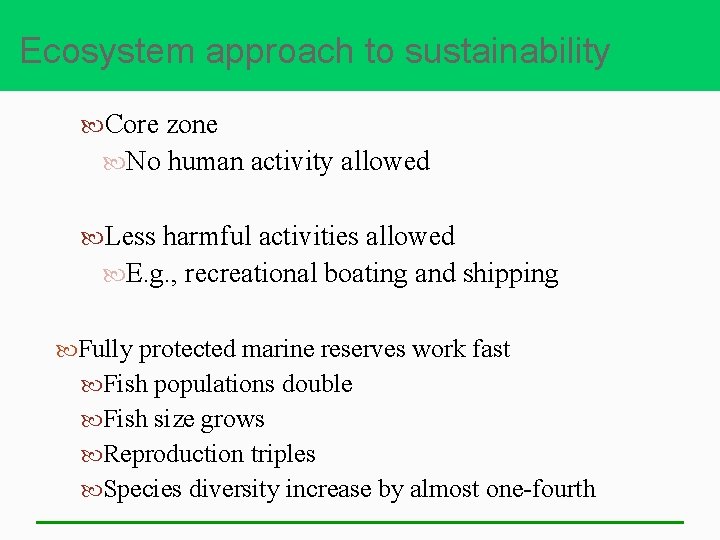 Ecosystem approach to sustainability

Core zone

No human activity allowed

Less harmful activities allowed

E.g., recreational boating and shipping

Fully protected marine reserves work fast

Fish populations double

Fish size grows

Reproduction triples

Species diversity increase by almost one-fourth